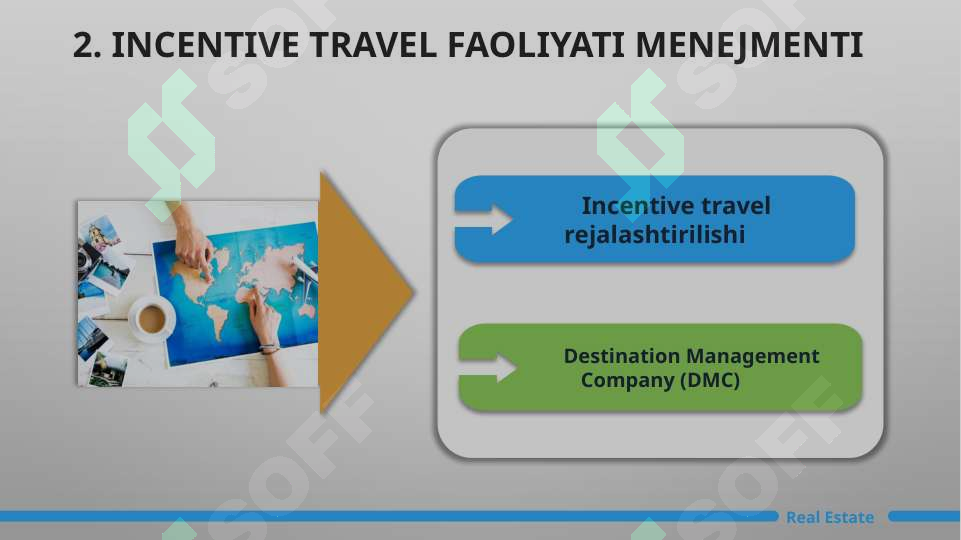 2. INCENTIVE TRAVEL FAOLIYATI MENEJMENTI

Incentive travel rejalashtirilishi

Destination Management Company (DMC)

Real Estate

SOFF